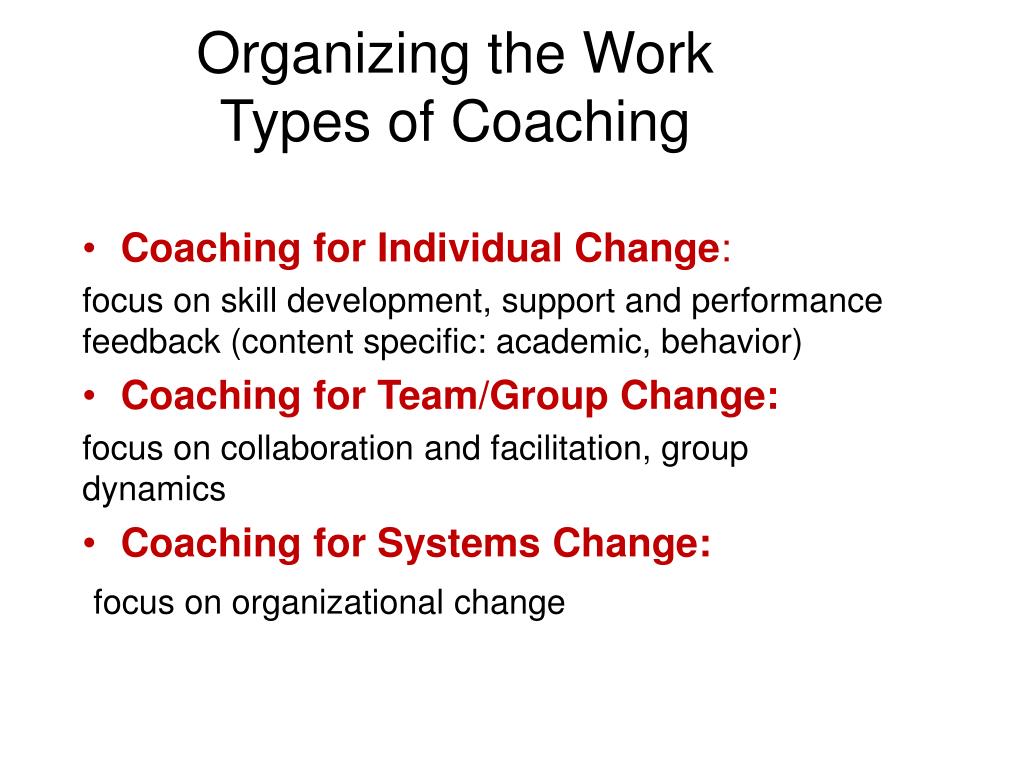 Organizing the Work
Types of Coaching

• Coaching for Individual Change:
focus on skill development, support and performance feedback (content specific: academic, behavior)

• Coaching for Team/Group Change:
focus on collaboration and facilitation, group dynamics

• Coaching for Systems Change:
focus on organizational change